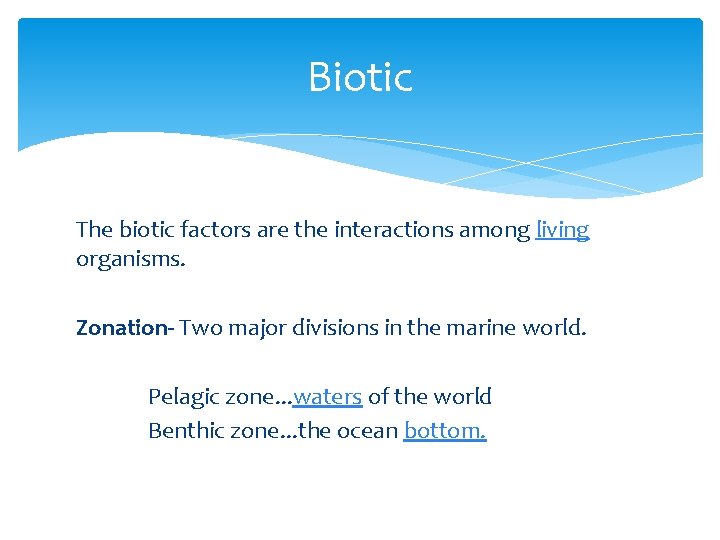 Biotic

The biotic factors are the interactions among living organisms.

Zonation- Two major divisions in the marine world.

Pelagic zone…waters of the world
Benthic zone…the ocean bottom.